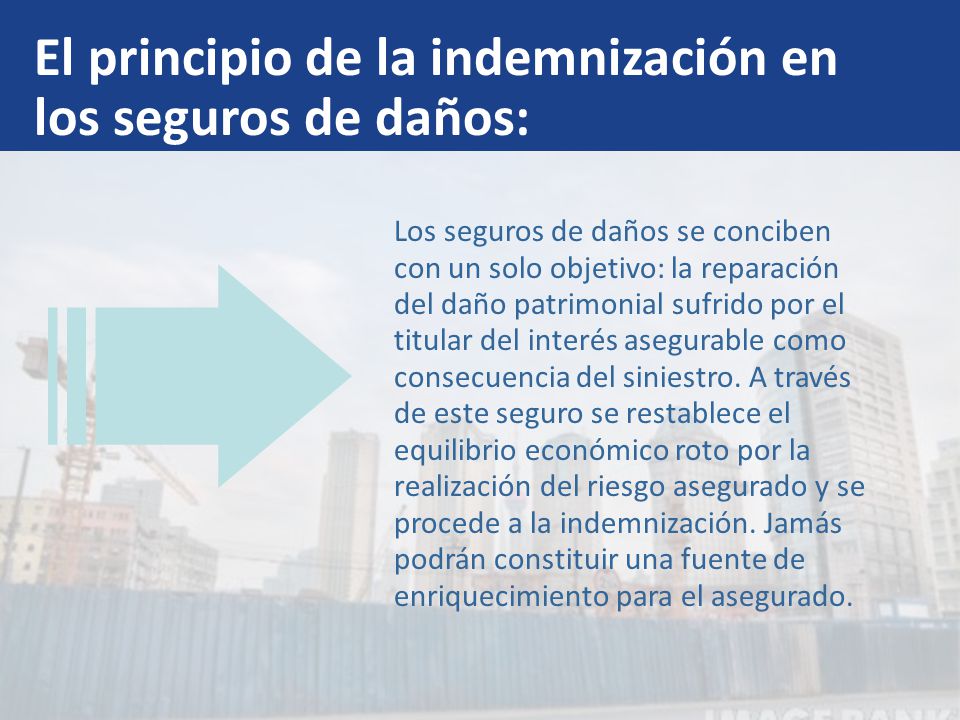 El principio de la indemnización en los seguros de daños:

Los seguros de daños se conciben con un solo objetivo: la reparación del daño patrimonial sufrido por el titular del interés asegurable como consecuencia del siniestro. A través de este seguro se restablece el equilibrio económico roto por la realización del riesgo asegurado y se procede a la indemnización. Jamás podrán constituir una fuente de enriquecimiento para el asegurado.

IMAGE BANK